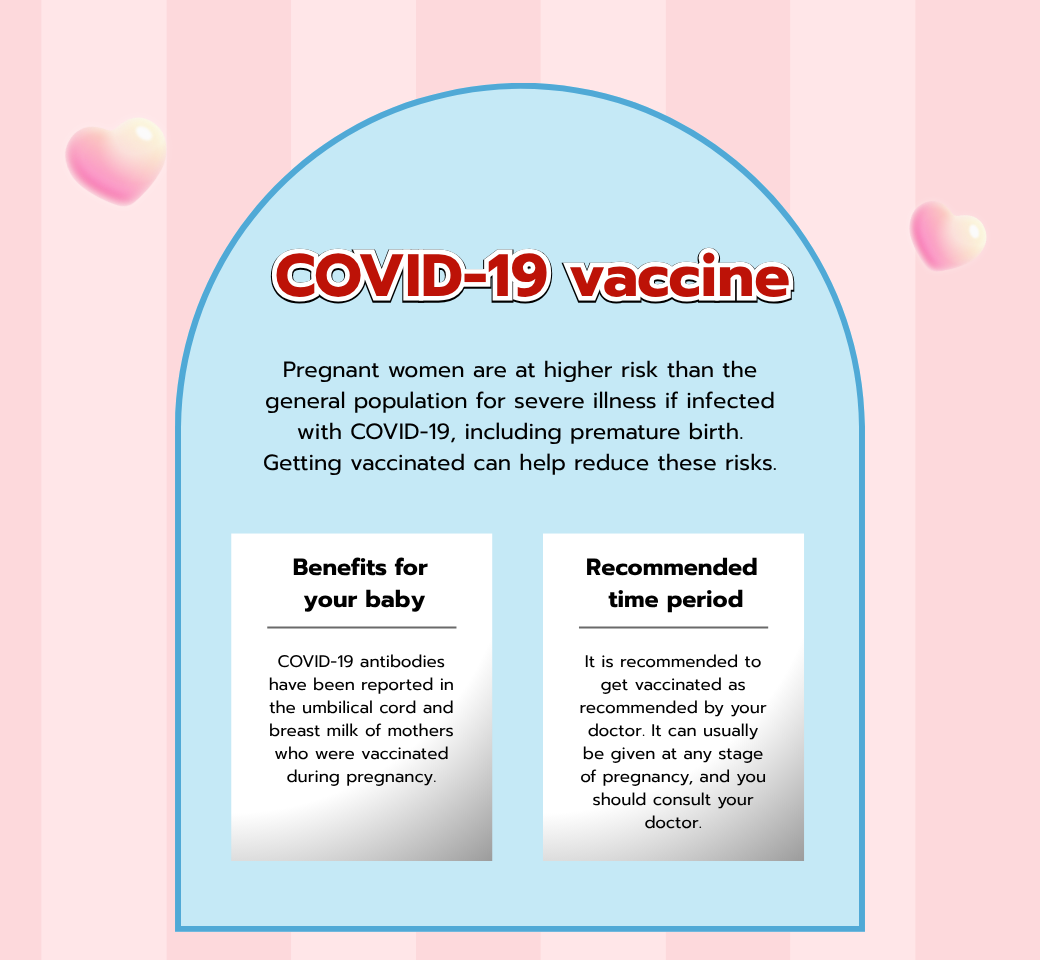 COVID-19 vaccine

Pregnant women are at higher risk than the general population for severe illness if infected with COVID-19, including premature birth. Getting vaccinated can help reduce these risks.

Benefits for your baby

COVID-19 antibodies have been reported in the umbilical cord and breast milk of mothers who were vaccinated during pregnancy.

Recommended time period

It is recommended to get vaccinated as recommended by your doctor. It can usually be given at any stage of pregnancy, and you should consult your doctor.